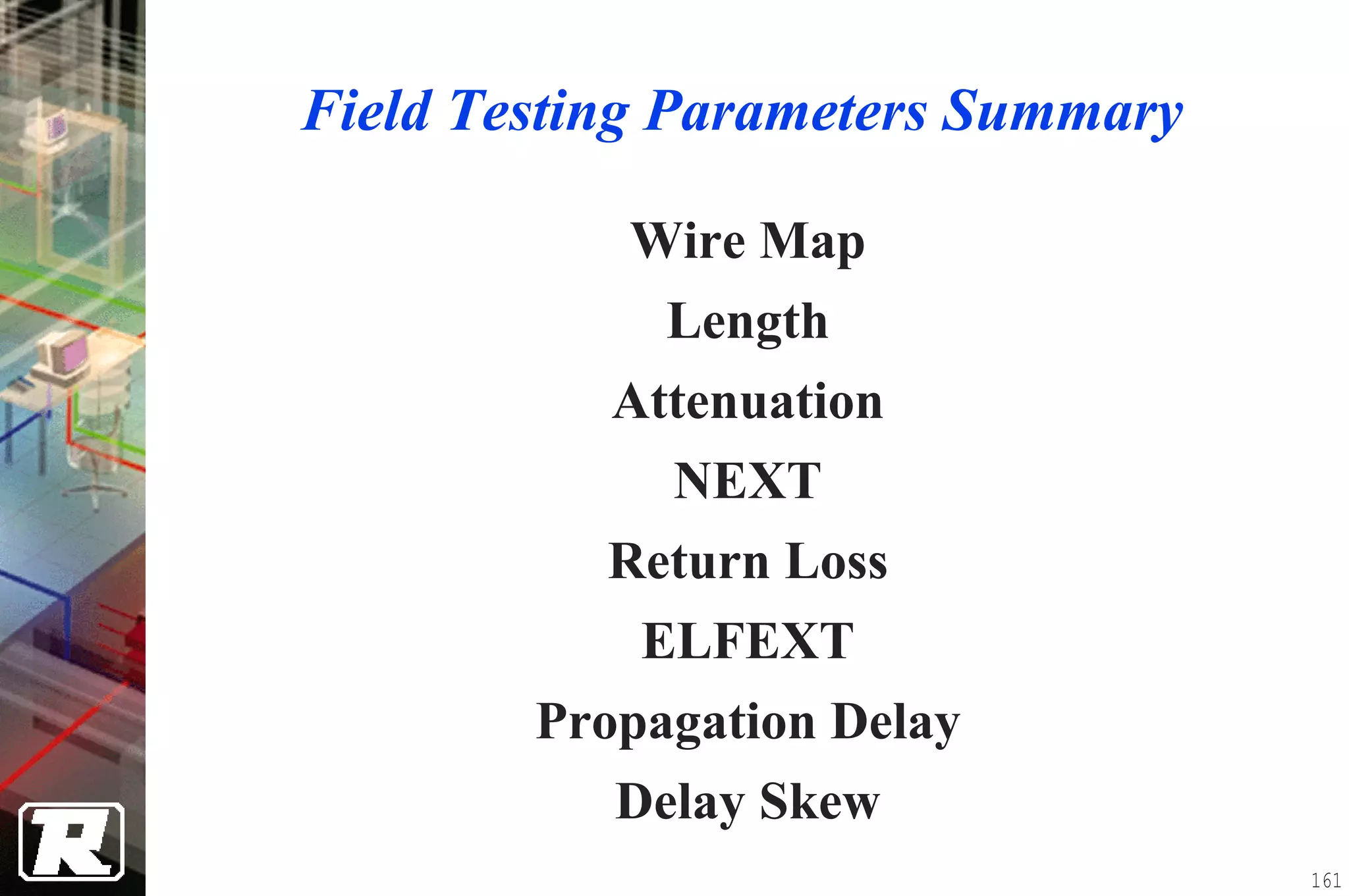 Field Testing Parameters Summary

Wire Map

Length

Attenuation

NEXT

Return Loss

ELFEXT

Propagation Delay

Delay Skew

R

161